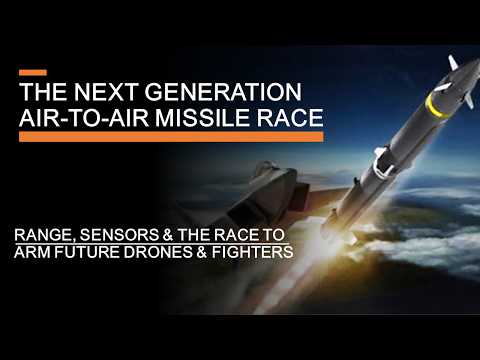 THE NEXT GENERATION AIR-TO-AIR MISSILE RACE

RANGE, SENSORS & THE RACE TO ARM FUTURE DRONES & FIGHTERS